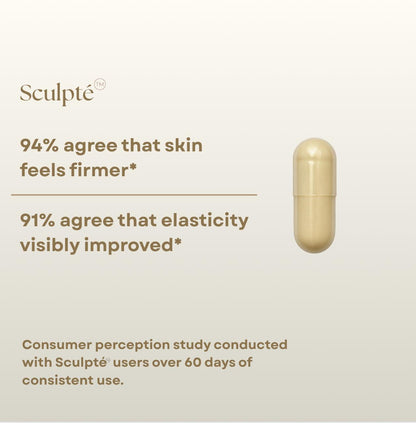 Sculpté™

94% agree that skin feels firmer*

91% agree that elasticity visibly improved*

Consumer perception study conducted with Sculpté® users over 60 days of consistent use.